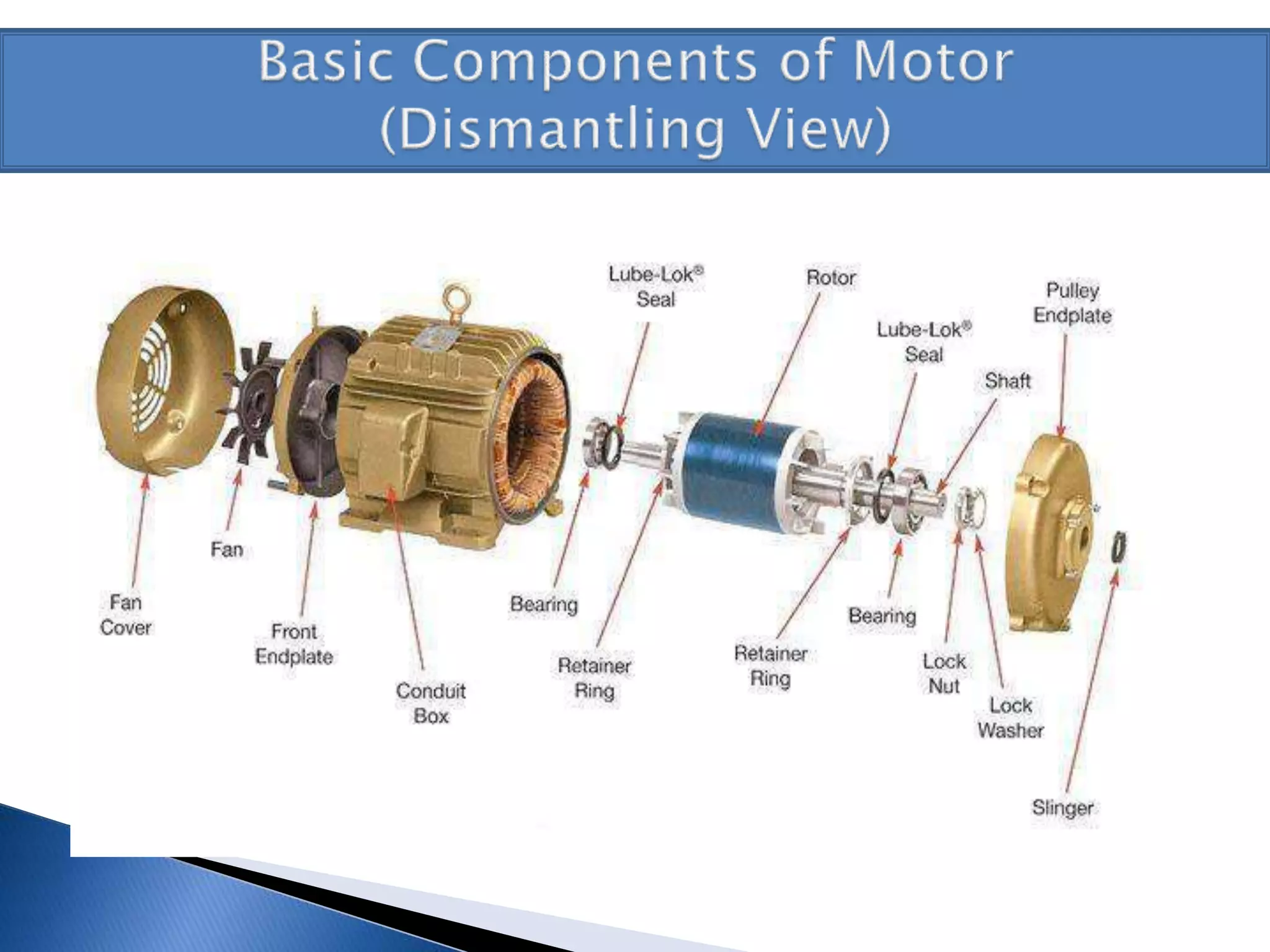 Basic Components of Motor (Dismantling View)

Lube-Lok® Seal

Rotor

Pulley Endplate

Lube-Lok® Seal

Shaft

Fan

Fan Cover

Front Endplate

Conduit Box

Bearing

Retainer Ring

Retainer Ring

Bearing

Lock Nut

Lock Washer

Slinger